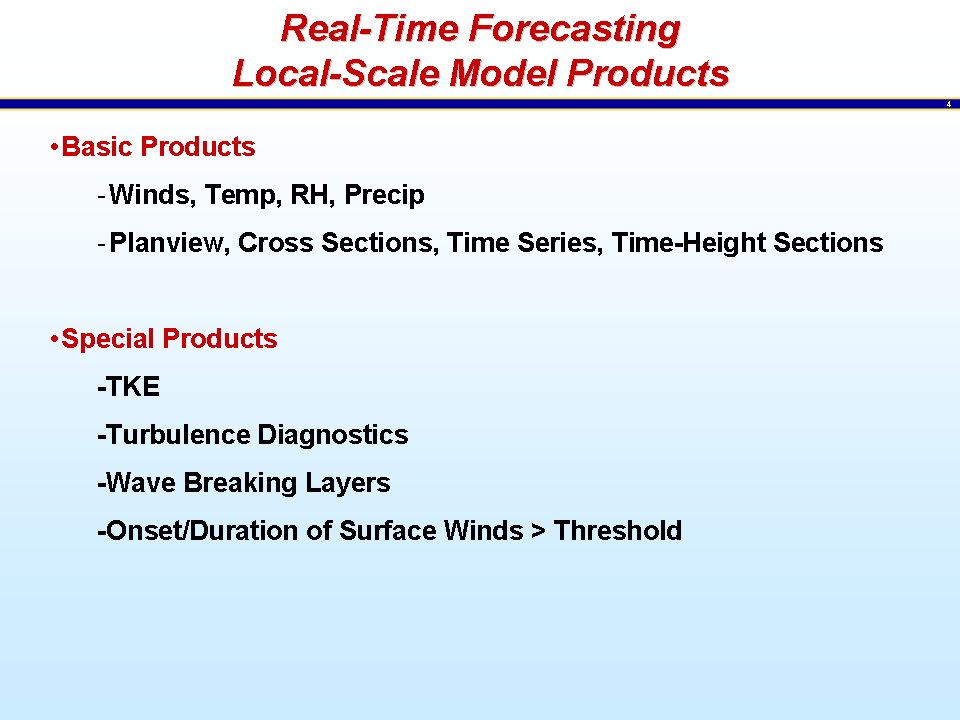 Real-Time Forecasting
Local-Scale Model Products

4

•Basic Products

-Winds, Temp, RH, Precip

-Planview, Cross Sections, Time Series, Time-Height Sections

•Special Products

-TKE

-Turbulence Diagnostics

-Wave Breaking Layers

-Onset/Duration of Surface Winds > Threshold